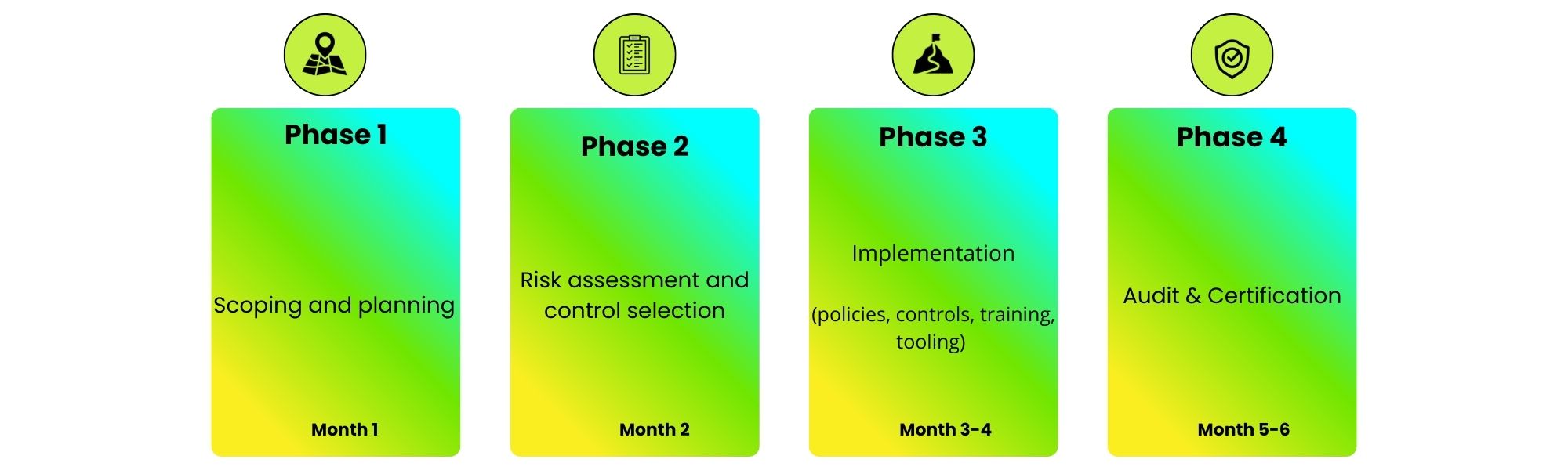 Phase 1

Scoping and planning

Month 1

Phase 2

Risk assessment and control selection

Month 2

Phase 3

Implementation

(policies, controls, training, tooling)

Month 3-4

Phase 4

Audit & Certification

Month 5-6